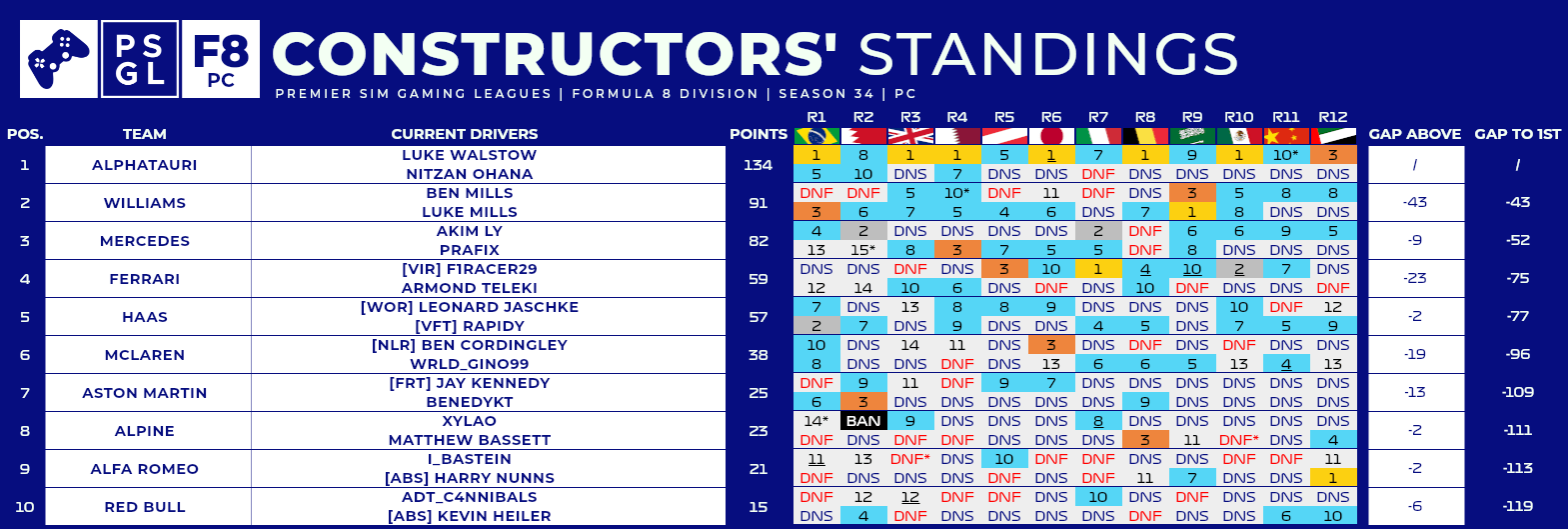 PS GL F8 PC CONSTRUCTORS' STANDINGS

PREMIER SIM GAMING LEAGUES | FORMULA 8 DIVISION | SEASON 34 | PC

| POS. | TEAM | CURRENT DRIVERS | POINTS | R1 | R2 | R3 | R4 | R5 | R6 | R7 | R8 | R9 | R10 | R11 | R12 | GAP ABOVE | GAP TO 1ST |
|---|---|---|---|---|---|---|---|---|---|---|---|---|---|---|---|---|---|
| 1 | ALPHATAURI | LUKE WALSTOW | 134 | 1 | 8 | 1 | 1 | 5 | 1 | 7 | 1 | 9 | 1 | 10* | 3 | / | / |
| | | NITZAN OHANA | | 5 | 10 | DNS | 7 | DNS | DNS | DNF | DNS | DNS | DNS | DNS | DNS | | |
| 2 | WILLIAMS | BEN MILLS | 91 | DNF | DNF | 5 | 10* | DNF | 11 | DNF | DNS | 3 | 5 | 8 | 8 | -43 | -43 |
| | | LUKE MILLS | | 3 | 6 | 7 | 5 | 4 | 6 | DNS | 7 | 1 | 8 | DNS | DNS | | |
| 3 | MERCEDES | AKIM LY | 82 | 4 | 2 | DNS | DNS | DNS | DNS | 2 | DNF | 6 | 6 | 9 | 5 | -9 | -52 |
| | | PRAFIX | | 13 | 15* | 8 | 3 | 7 | 5 | 5 | DNF | 8 | DNS | DNS | DNS | | |
| 4 | FERRARI | [VIR] F1RACER29 | 59 | DNS | DNS | DNF | DNS | 3 | 10 | 1 | 4 | 10 | 2 | 7 | DNS | -23 | -75 |
| | | ARMOND TELEKI | | 12 | 14 | 10 | 6 | DNS | DNF | DNS | 10 | DNF | DNS | DNS | DNF | | |
| 5 | HAAS | [WOR] LEONARD JASCHKE | 57 | 7 | DNS | 13 | 8 | 8 | 9 | DNS | DNS | DNS | 10 | DNF | 12 | -2 | -77 |
| | | [VFT] RAPIDY | | 2 | 7 | DNS | 9 | DNS | DNS | 4 | 5 | DNS | 7 | 5 | 9 | | |
| 6 | MCLAREN | [NLR] BEN CORDINGLEY | 38 | 10 | DNS | 14 | 11 | DNS | 3 | DNS | DNF | DNS | DNF | DNS | DNS | -19 | -96 |
| | | WRLD_GINO99 | | 8 | DNS | DNS | DNF | DNS | 13 | 6 | 6 | 5 | 13 | 4 | 13 | | |
| 7 | ASTON MARTIN | [FRT] JAY KENNEDY | 25 | DNF | 9 | 11 | DNF | 9 | 7 | DNS | DNS | DNS | DNS | DNS | DNS | -13 | -109 |
| | | BENEDYKT | | 6 | 3 | DNS | DNS | DNS | DNS | DNS | 9 | DNS | DNS | DNS | DNS | | |
| 8 | ALPINE | XYLAO | 23 | 14* | BAN | 9 | DNS | DNS | DNS | 8 | DNS | DNS | DNS | DNS | DNS | -2 | -111 |
| | | MATTHEW BASSETT | | DNF | DNS | DNF | DNF | DNS | DNS | DNS | 3 | 11 | DNF* | DNS | 4 | | |
| 9 | ALFA ROMEO | I_BASTEIN | 21 | 11 | 13 | DNF* | DNS | 10 | DNF | DNF | DNS | DNS | DNF | DNF | 11 | -2 | -113 |
| | | [ABS] HARRY NUNNS | | DNF | DNS | DNS | DNS | DNF | DNS | DNF | 11 | 7 | DNS | DNS | 1 | | |
| 10 | RED BULL | ADT_C4NNIBALS | 15 | DNF | 12 | 12 | DNF | DNF | DNS | 10 | DNS | DNF | DNS | DNS | DNS | -6 | -119 |
| | | [ABS] KEVIN HEILER | | DNS | 4 | DNF | DNS | DNS | DNS | DNS | DNF | DNS | DNS | 6 | 10 | | |